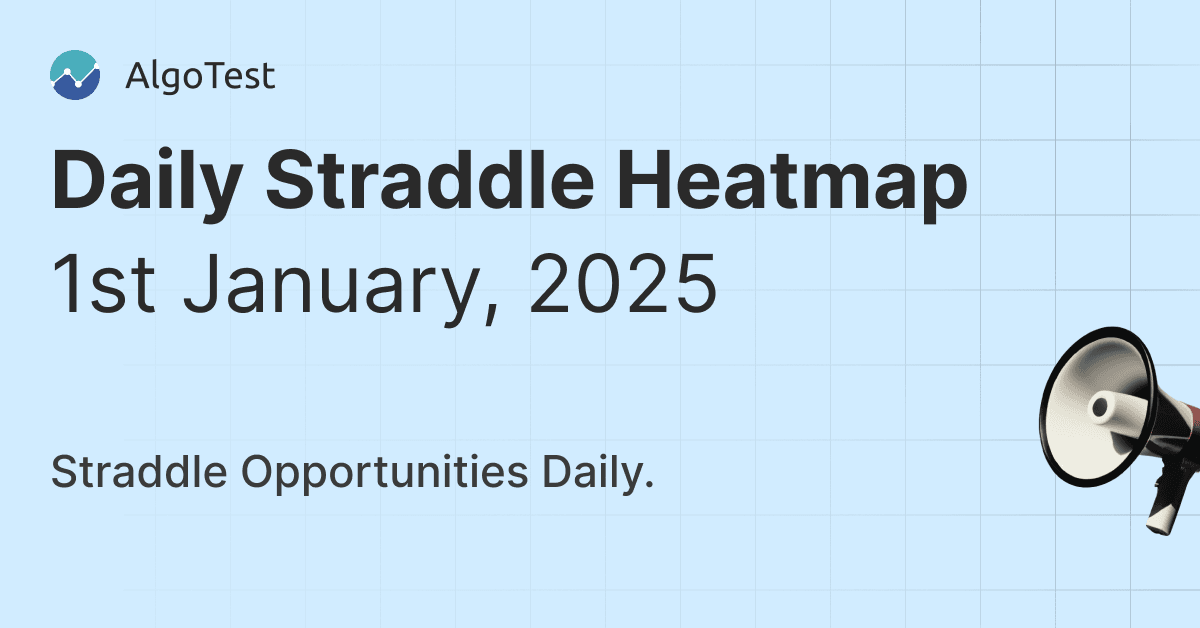 AlgoTest

Daily Straddle Heatmap
1st January, 2025

Straddle Opportunities Daily.